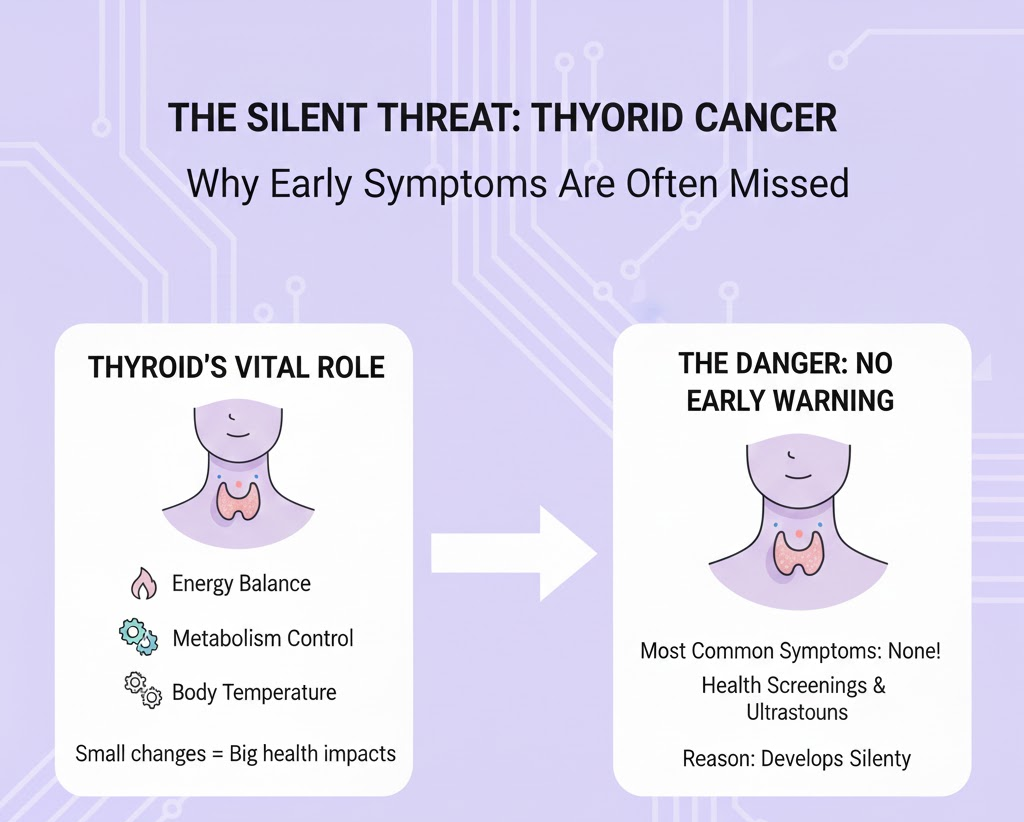 THE SILENT THREAT: THYORID CANCER

Why Early Symptoms Are Often Missed

THYROID'S VITAL ROLE

Energy Balance

Metabolism Control

Body Temperature

Small changes = Big health impacts

THE DANGER: NO EARLY WARNING

Most Common Symptoms: None!

Health Screenings & Ultrastouns

Reason: Develops Silenty